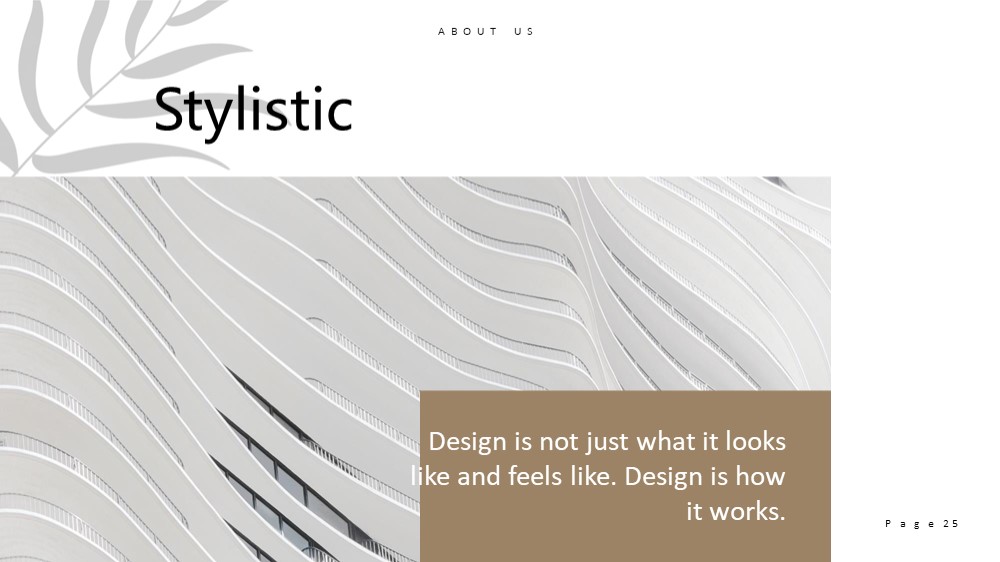 ABOUT US

Stylistic

Design is not just what it looks like and feels like. Design is how it works.

Page 25